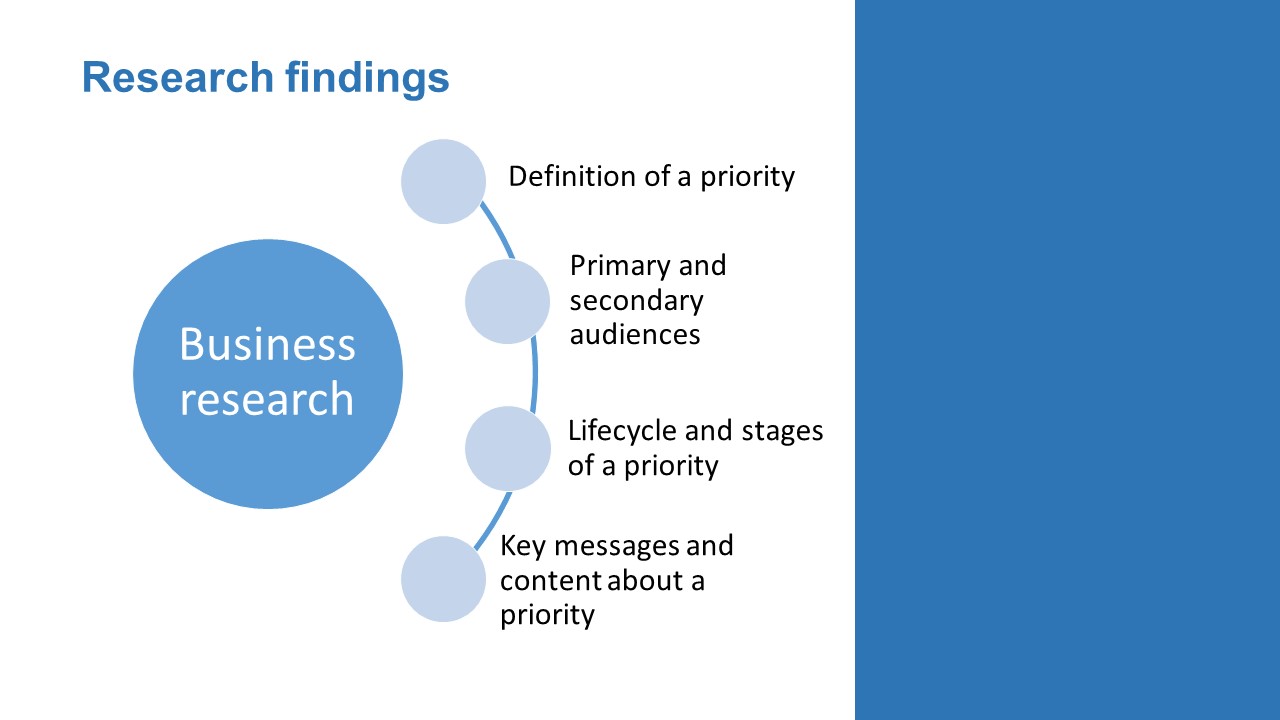 Research findings

Business research

Definition of a priority

Primary and secondary audiences

Lifecycle and stages of a priority

Key messages and content about a priority